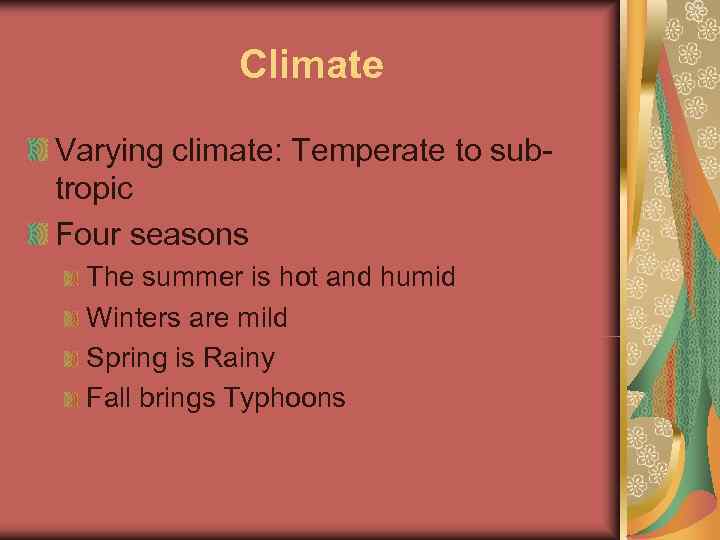 Climate

Varying climate: Temperate to sub-tropic

Four seasons

The summer is hot and humid

Winters are mild

Spring is Rainy

Fall brings Typhoons